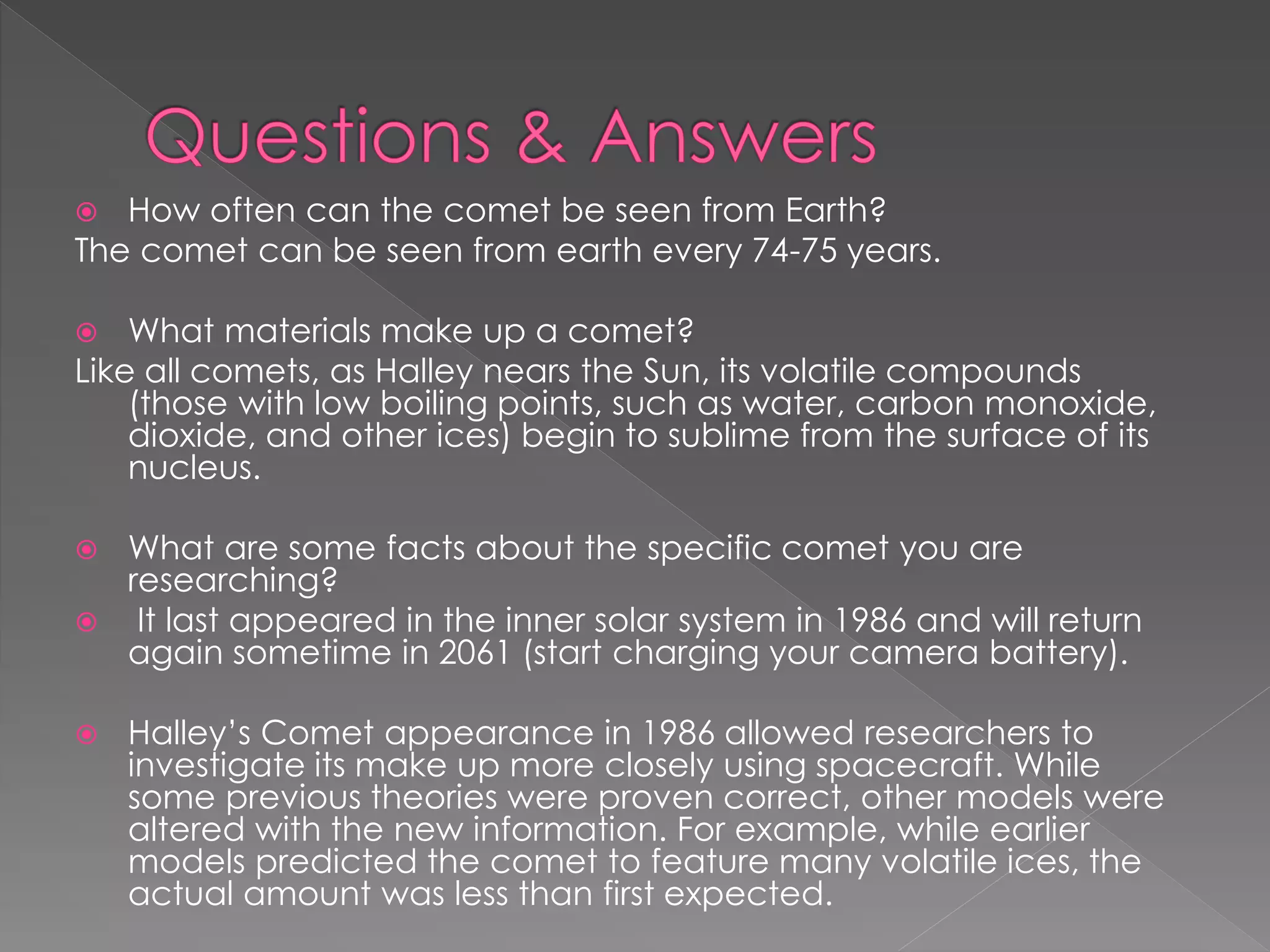 Questions & Answers

How often can the comet be seen from Earth?
The comet can be seen from earth every 74-75 years.

What materials make up a comet?
Like all comets, as Halley nears the Sun, its volatile compounds (those with low boiling points, such as water, carbon monoxide, dioxide, and other ices) begin to sublime from the surface of its nucleus.

What are some facts about the specific comet you are researching?

It last appeared in the inner solar system in 1986 and will return again sometime in 2061 (start charging your camera battery).

Halley's Comet appearance in 1986 allowed researchers to investigate its make up more closely using spacecraft. While some previous theories were proven correct, other models were altered with the new information. For example, while earlier models predicted the comet to feature many volatile ices, the actual amount was less than first expected.